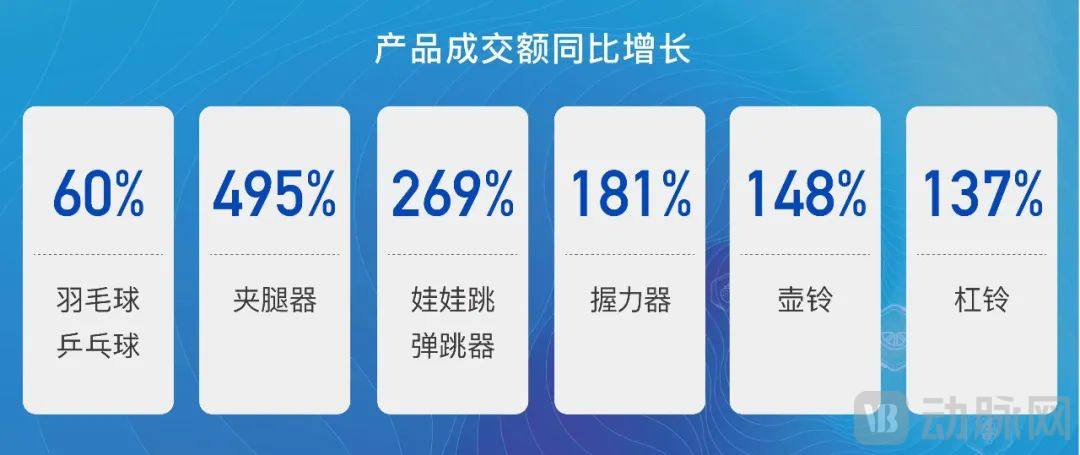 产品成交额同比增长

60%

羽毛球
乒乓球

495%

夹腿器

269%

娃娃跳
弹跳器

181%

握力器

148%

壶铃

137%

杠铃

VB 动脉网